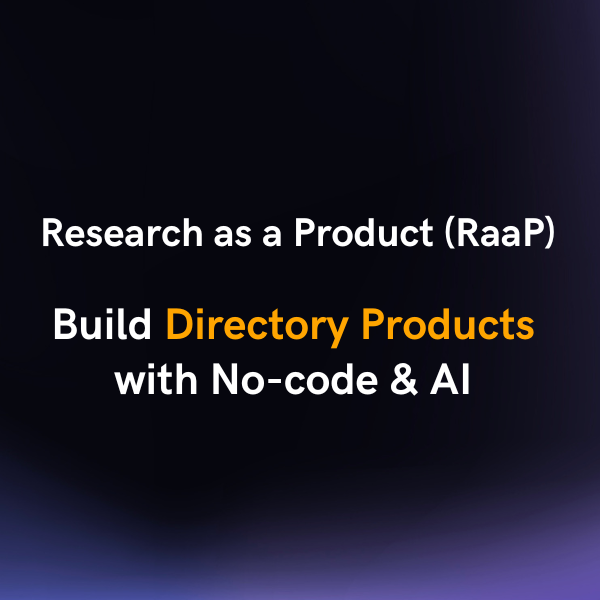 Research as a Product (RaaP)

Build Directory Products with No-code & AI